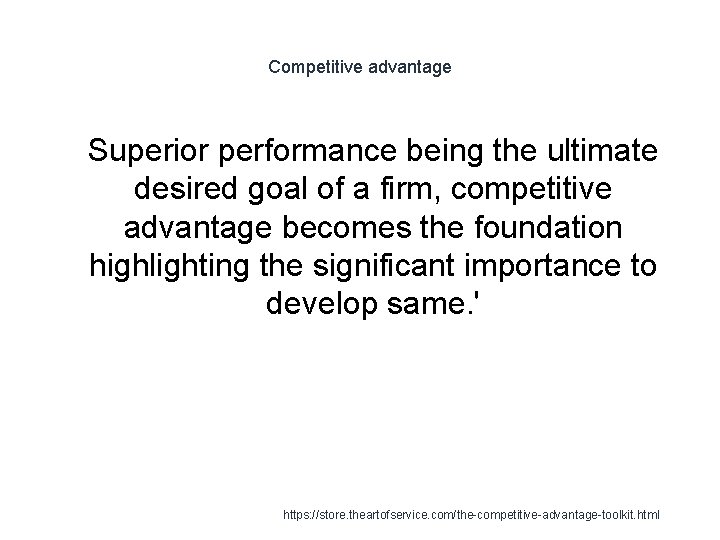 Competitive advantage

Superior performance being the ultimate desired goal of a firm, competitive advantage becomes the foundation highlighting the significant importance to develop same.'

https://store.theartofservice.com/the-competitive-advantage-toolkit.html